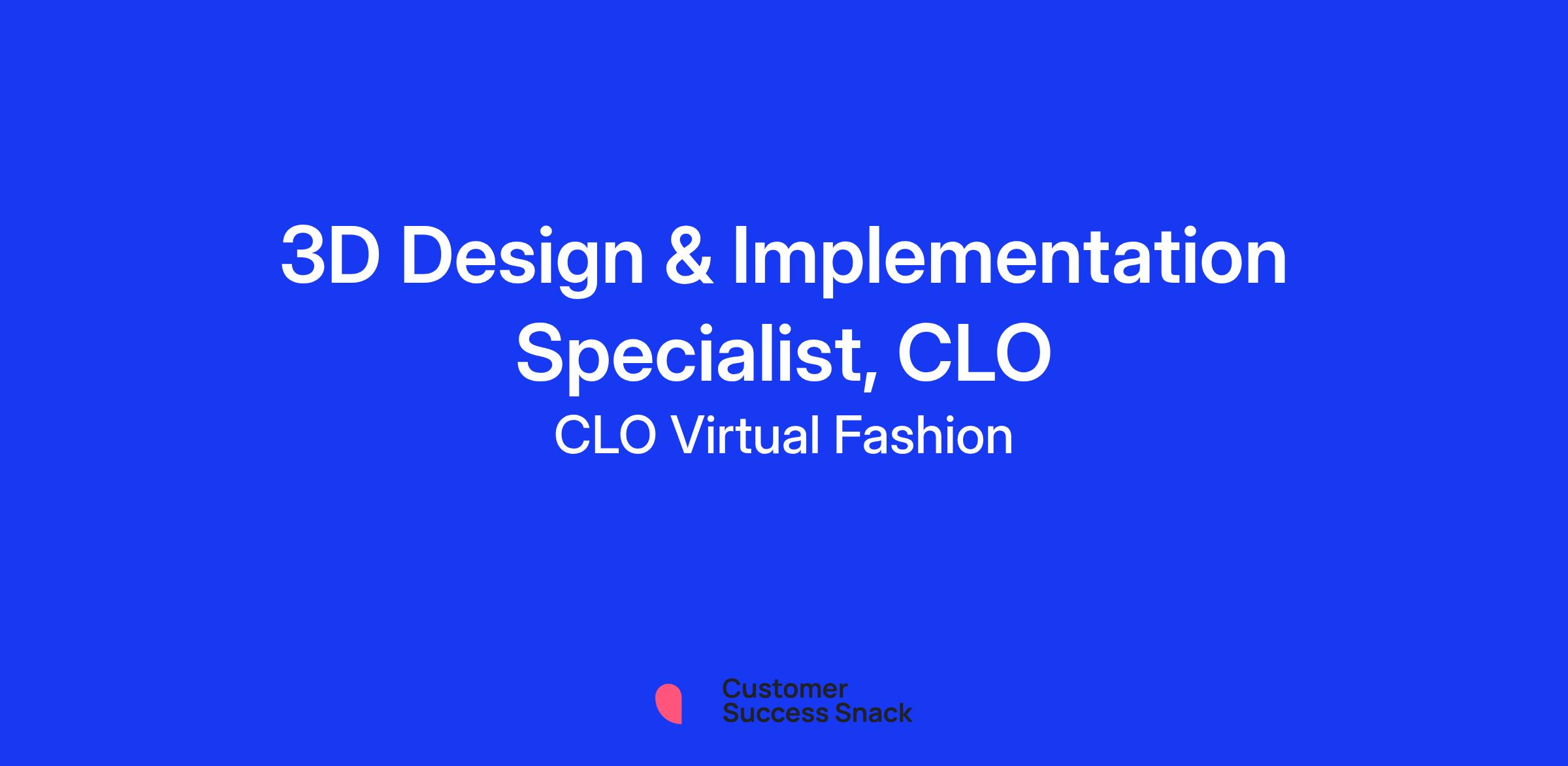 3D Design & Implementation Specialist, CLO

CLO Virtual Fashion

Customer
Success Snack